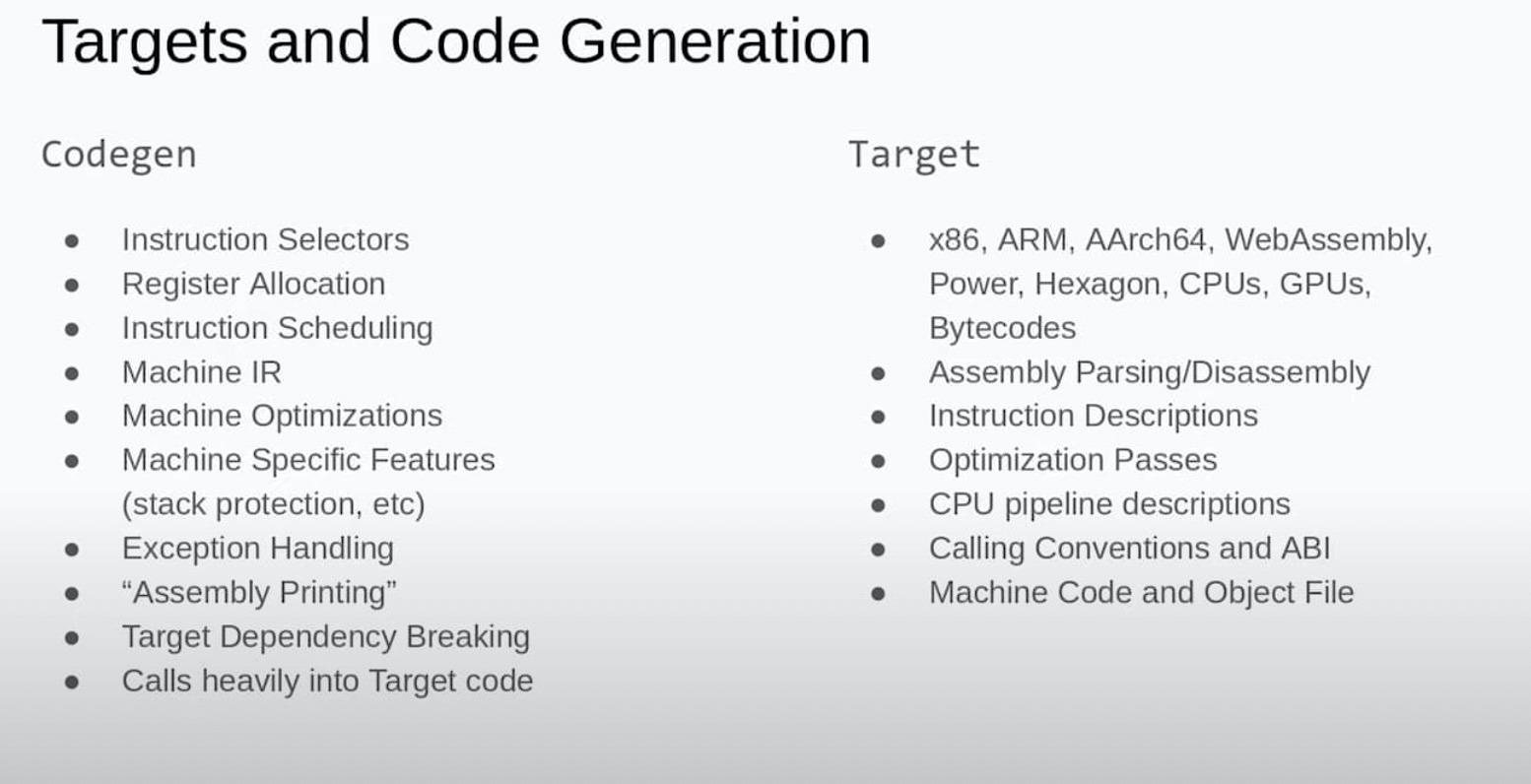 Targets and Code Generation

Codegen

- Instruction Selectors
- Register Allocation
- Instruction Scheduling
- Machine IR
- Machine Optimizations
- Machine Specific Features (stack protection, etc)
- Exception Handling
- “Assembly Printing”
- Target Dependency Breaking
- Calls heavily into Target code

Target

- x86, ARM, AArch64, WebAssembly, Power, Hexagon, CPUs, GPUs, Bytecodes
- Assembly Parsing/Disassembly
- Instruction Descriptions
- Optimization Passes
- CPU pipeline descriptions
- Calling Conventions and ABI
- Machine Code and Object File